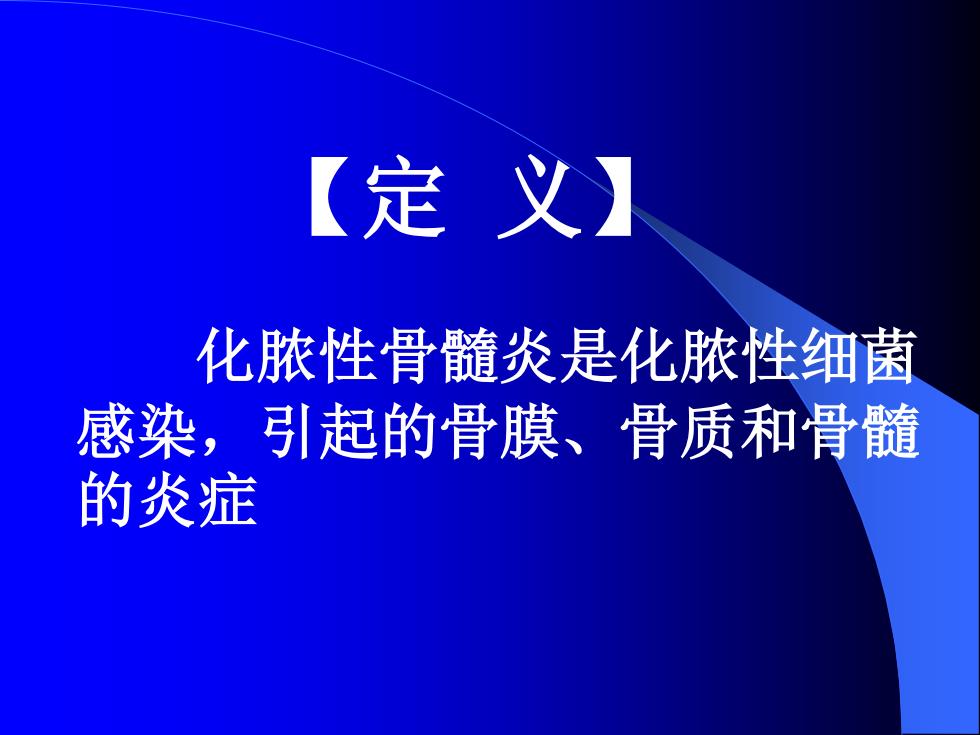 【定 义】

化脓性骨髓炎是化脓性细菌感染，引起的骨膜、骨质和骨髓的炎症